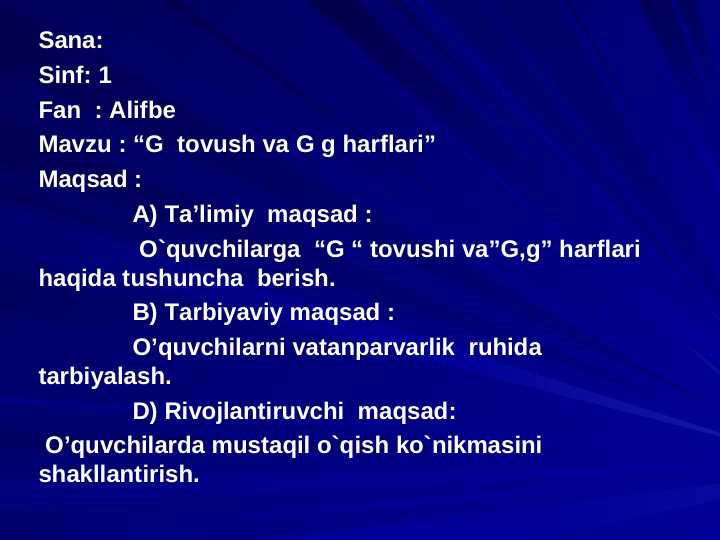 Sana:

Sinf: 1

Fan : Alifbe

Mavzu : “G tovush va G g harflari”

Maqsad :

A) Ta’limiy maqsad :

O`quvchilarga “G “ tovushi va”G,g” harflari haqida tushuncha berish.

B) Tarbiyaviy maqsad :

O’quvchilarni vatanparvarlik ruhida tarbiyalash.

D) Rivojlantiruvchi maqsad:

O’quvchilarda mustaqil o`qish ko`nikmasini shakllantirish.